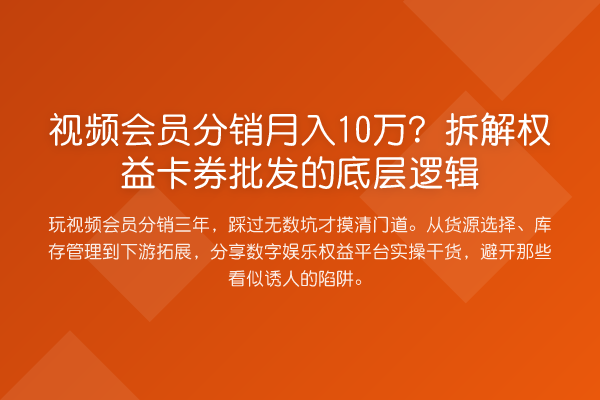 视频会员分销月入10万？拆解权益卡券批发的底层逻辑

玩视频会员分销三年，踩过无数坑才摸清门道。从货源选择、库存管理到下游拓展，分享数字娱乐权益平台实操干货，避开那些看似诱人的陷阱。